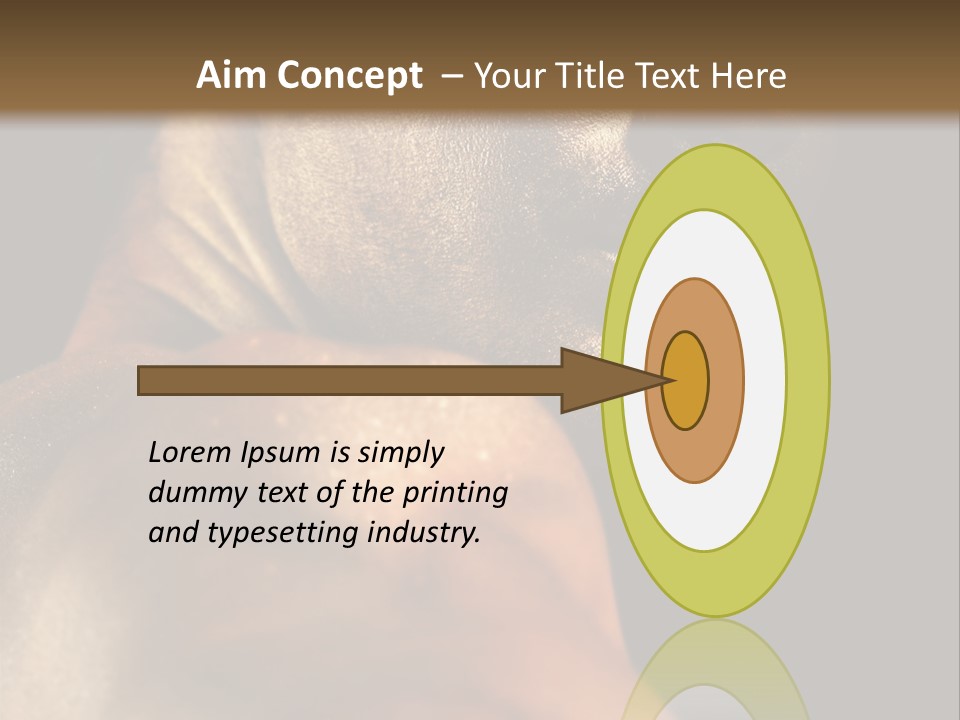 Aim Concept – Your Title Text Here

Lorem Ipsum is simply dummy text of the printing and typesetting industry.